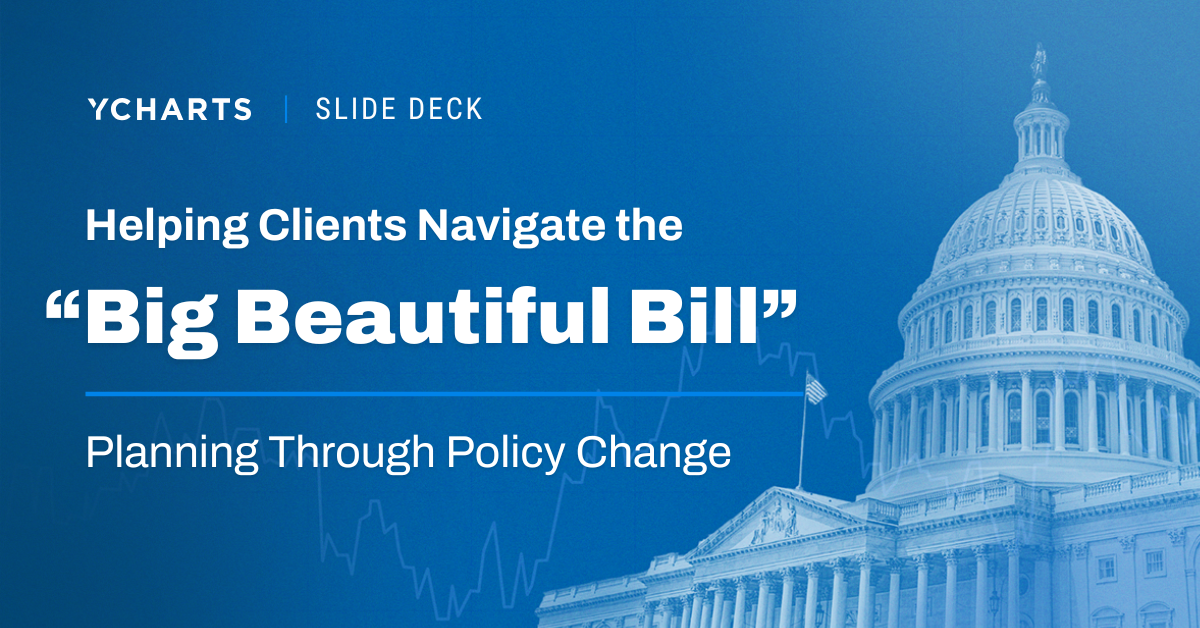 YCHARTS | SLIDE DECK

Helping Clients Navigate the

“Big Beautiful Bill”

Planning Through Policy Change